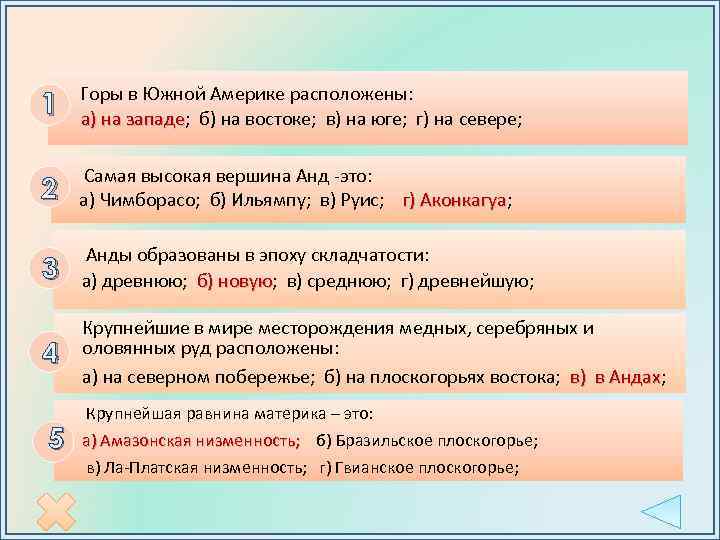 1
Горы в Южной Америке расположены:
а) на западе; б) на востоке; в) на юге; г) на севере;

2
Самая высокая вершина Анд -это:
а) Чимборасо; б) Ильямпу; в) Руис; г) Аконкагуа;

3
Анды образованы в эпоху складчатости:
а) древнюю; б) новую; в) среднюю; г) древнейшую;

4
Крупнейшие в мире месторождения медных, серебряных и оловянных руд расположены:
а) на северном побережье; б) на плоскогорьях востока; в) в Андах;

5
Крупнейшая равнина материка – это:
а) Амазонская низменность; б) Бразильское плоскогорье;
в) Ла-Платская низменность; г) Гвианское плоскогорье;